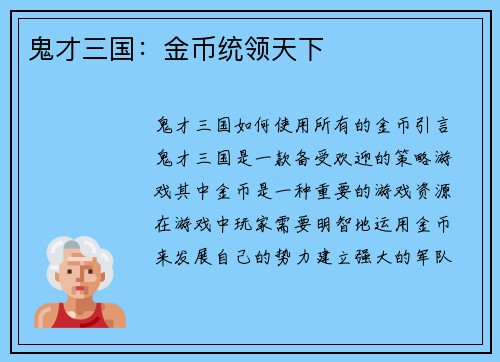 鬼才三国：金币统领天下

鬼才三国如何使用所有的金币引言鬼才三国是一款备受欢迎的策略游戏其中金币是一种重要的游戏资源在游戏中玩家需要明智地运用金币来发展自己的势力建立强大的军队